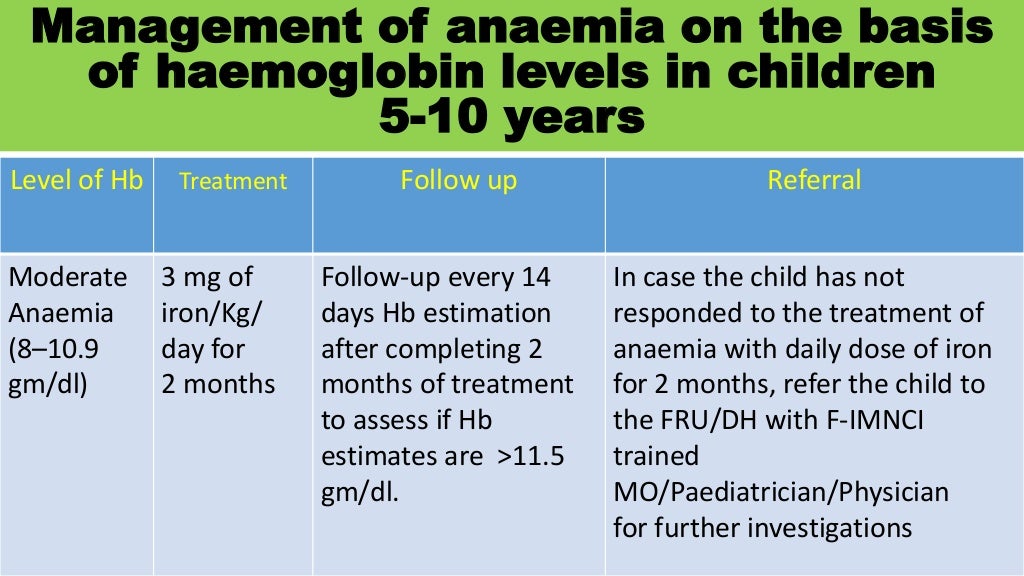 Management of anaemia on the basis of haemoglobin levels in children 5-10 years

| Level of Hb | Treatment | Follow up | Referral |
|---|---|---|---|
| Moderate Anaemia (8–10.9 gm/dl) | 3 mg of iron/Kg/ day for 2 months | Follow-up every 14 days Hb estimation after completing 2 months of treatment to assess if Hb estimates are >11.5 gm/dl. | In case the child has not responded to the treatment of anaemia with daily dose of iron for 2 months, refer the child to the FRU/DH with F-IMNCI trained MO/Paediatrician/Physician for further investigations |